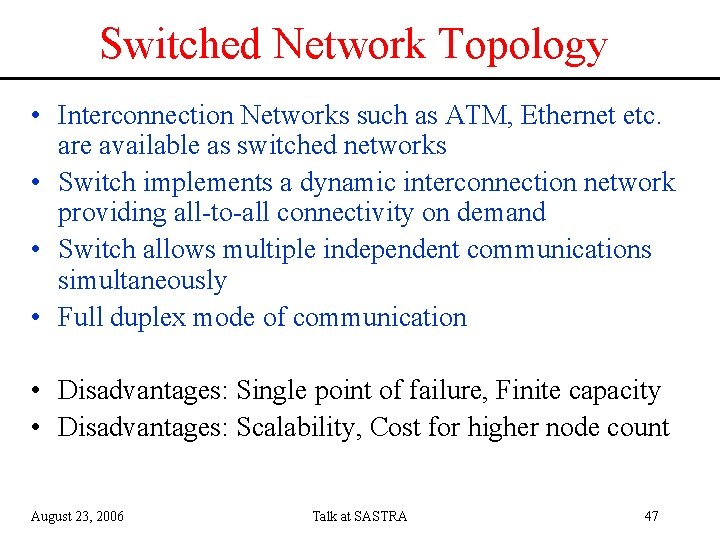 Switched Network Topology

• Interconnection Networks such as ATM, Ethernet etc. are available as switched networks
• Switch implements a dynamic interconnection network providing all-to-all connectivity on demand
• Switch allows multiple independent communications simultaneously
• Full duplex mode of communication

• Disadvantages: Single point of failure, Finite capacity
• Disadvantages: Scalability, Cost for higher node count

August 23, 2006
Talk at SASTRA
47